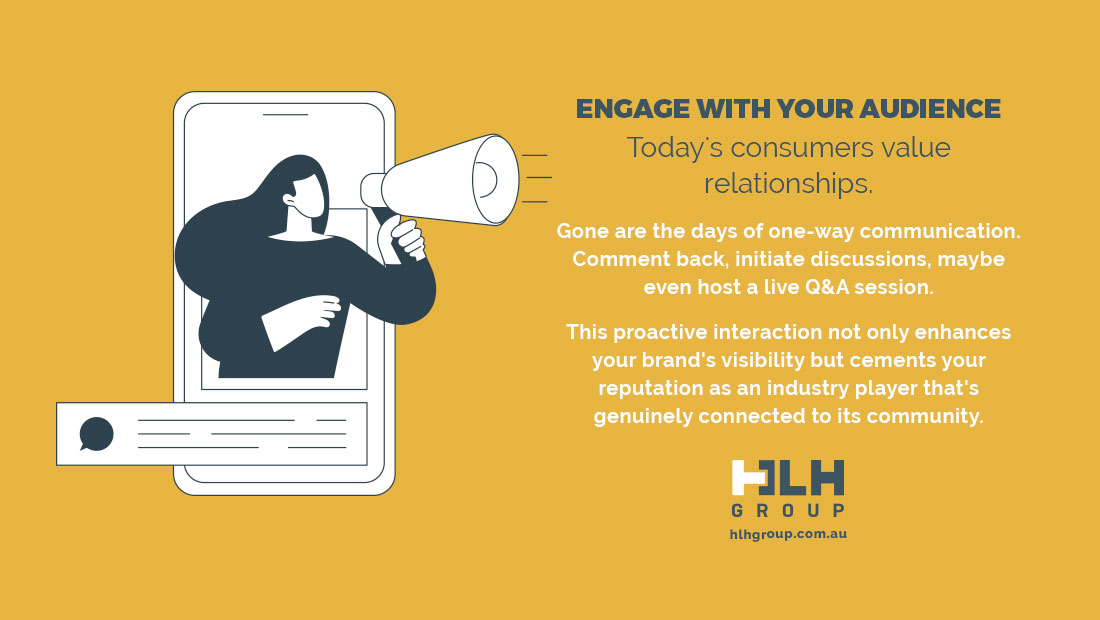 ENGAGE WITH YOUR AUDIENCE

Today's consumers value relationships.

Gone are the days of one-way communication. Comment back, initiate discussions, maybe even host a live Q&A session.

This proactive interaction not only enhances your brand's visibility but cements your reputation as an industry player that's genuinely connected to its community.

HLH
GROUP
hlhgroup.com.au